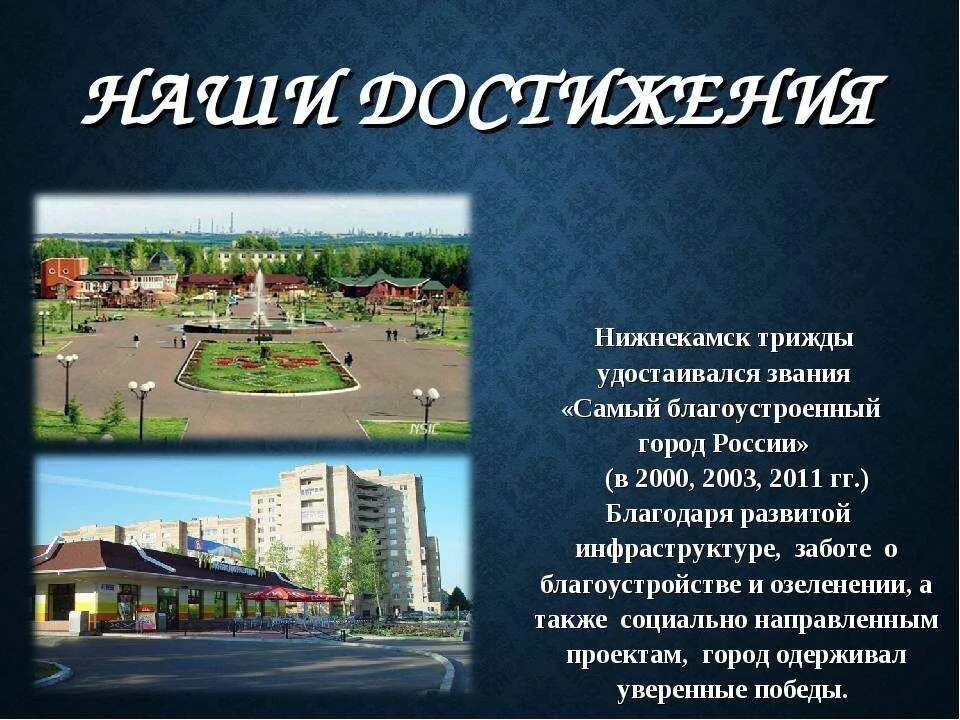 НАШИ ДОСТИЖЕНИЯ

NSIL

Нижнекамск трижды удостаивался звания «Самый благоустроенный город России» (в 2000, 2003, 2011 гг.) Благодаря развитой инфраструктуре, заботе о благоустройстве и озеленении, а также социально направленным проектам, город одерживал уверенные победы.